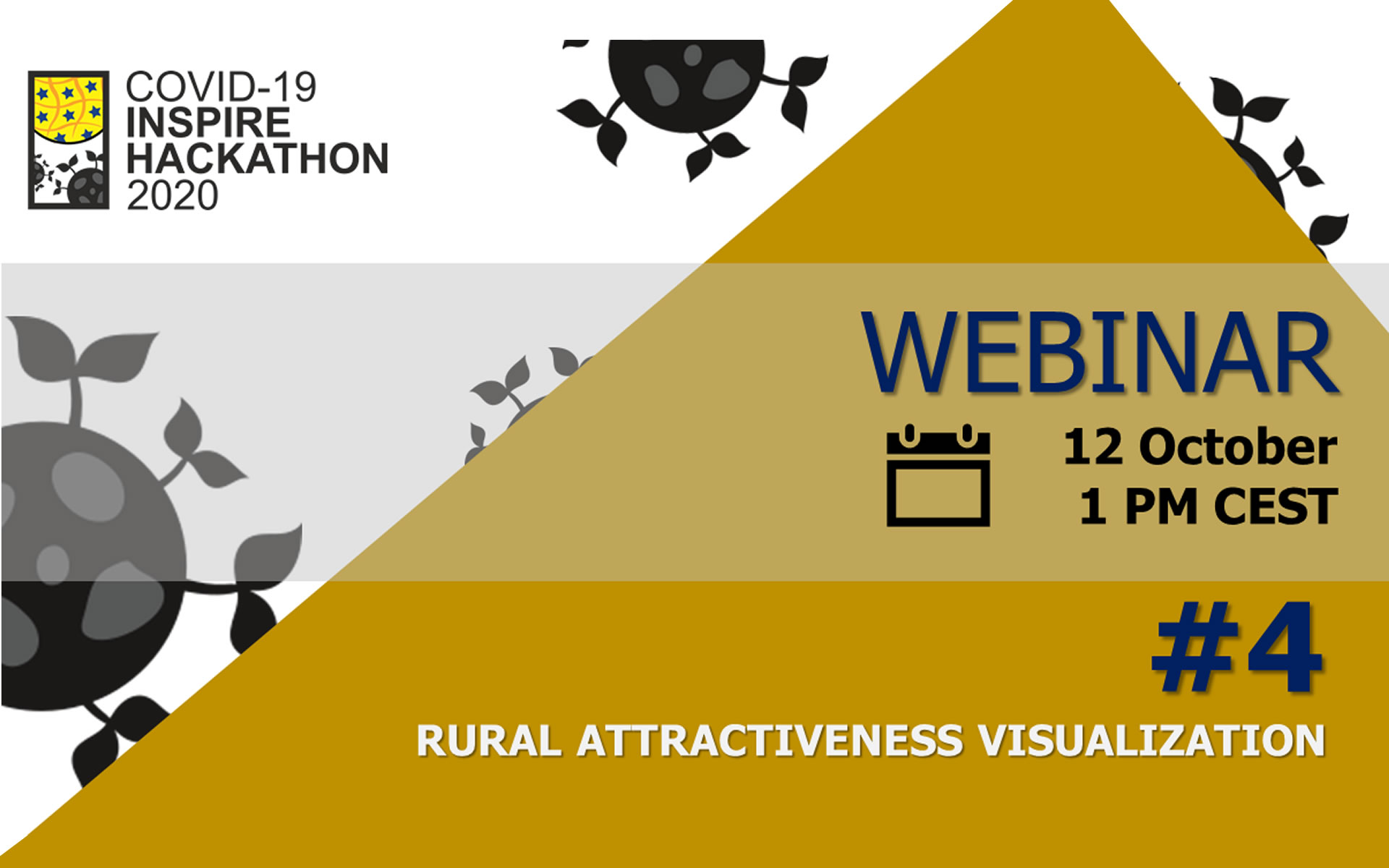 COVID-19
INSPIRE
HACKATHON
2020

WEBINAR

12 October
1 PM CEST

#4

RURAL ATTRACTIVENESS VISUALIZATION